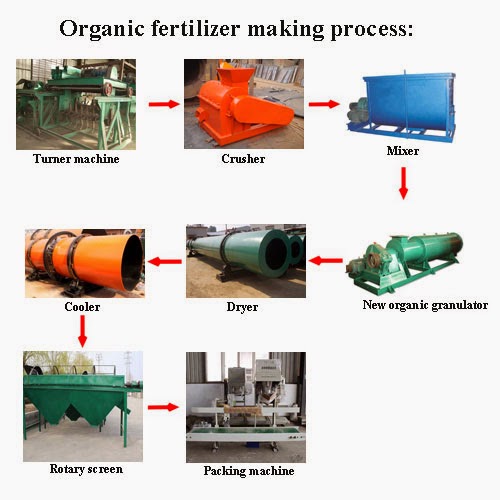 Organic fertilizer making process:

Turner machine

Crusher

Mixer

New organic granulator

Dryer

Cooler

Rotary screen

Packing machine